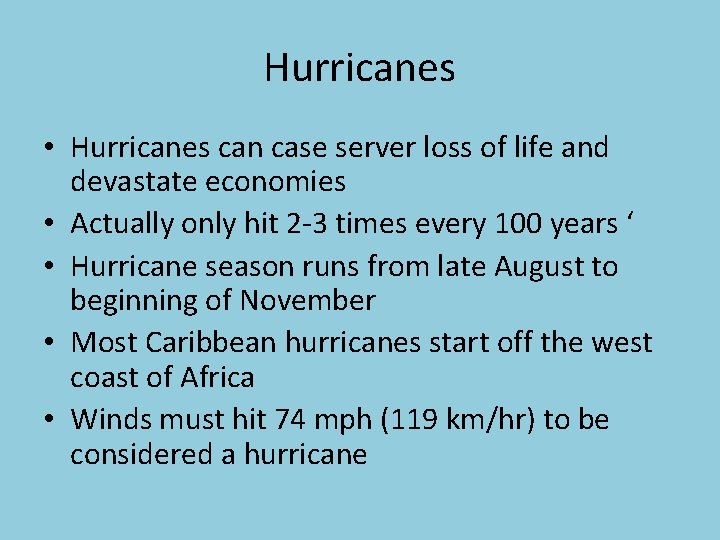 Hurricanes

• Hurricanes can case server loss of life and devastate economies
• Actually only hit 2-3 times every 100 years ‘
• Hurricane season runs from late August to beginning of November
• Most Caribbean hurricanes start off the west coast of Africa
• Winds must hit 74 mph (119 km/hr) to be considered a hurricane